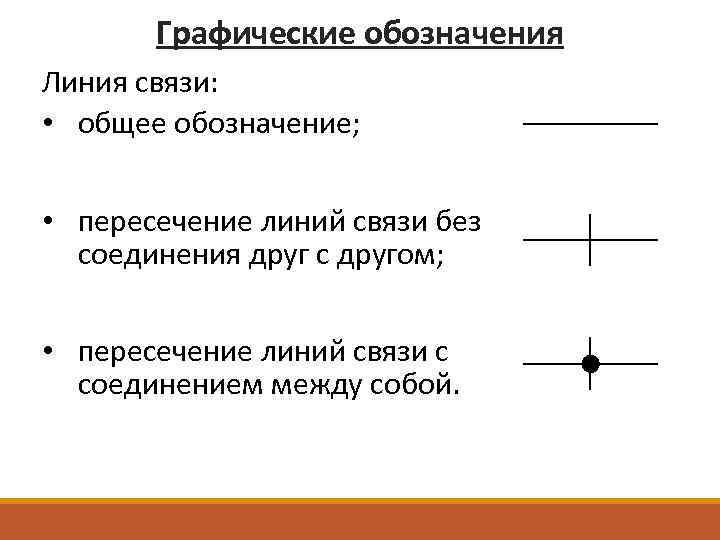 Графические обозначения

Линия связи:

• общее обозначение;

• пересечение линий связи без соединения друг с другом;

• пересечение линий связи с соединением между собой.